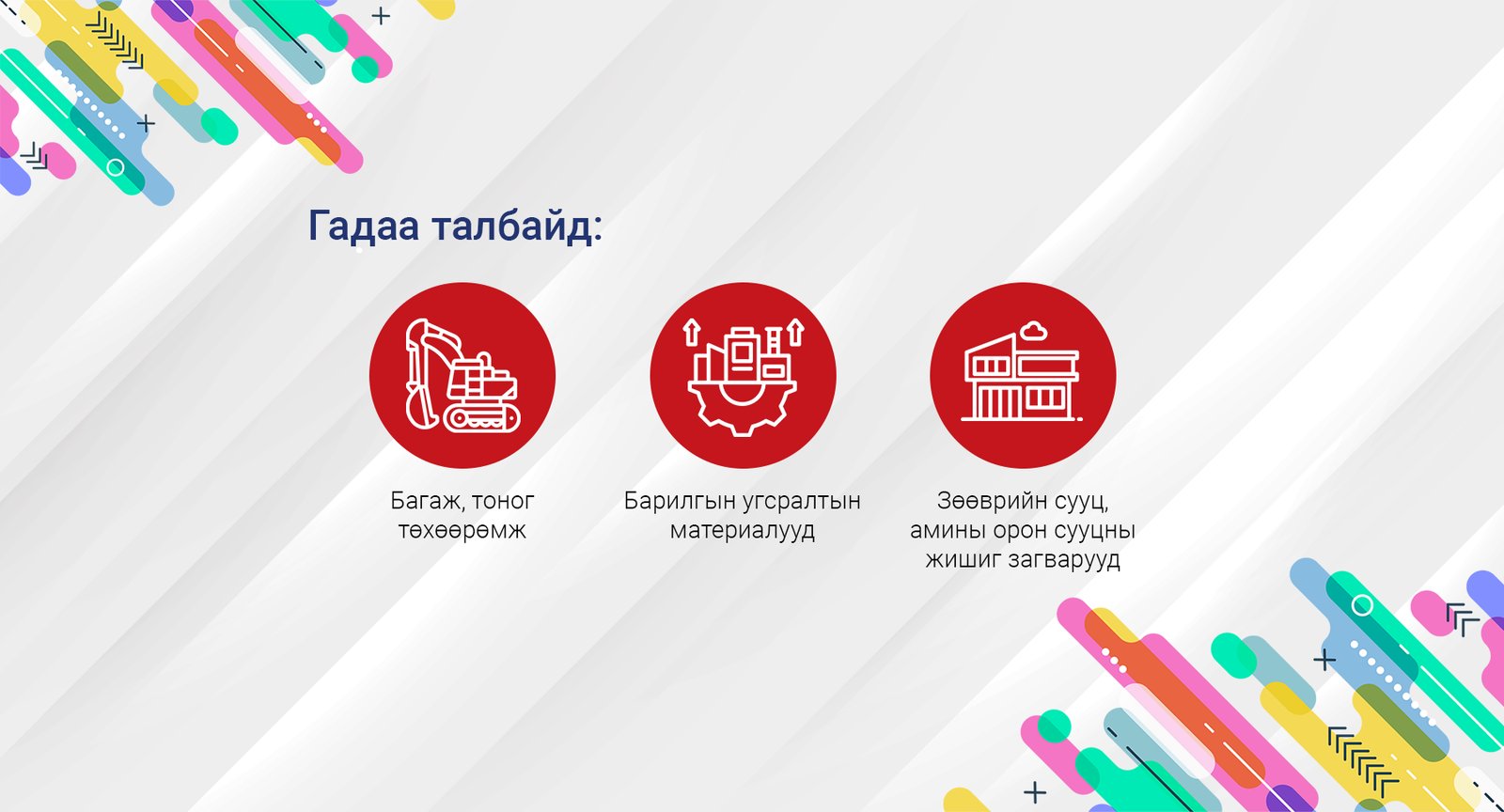 Гадаа талбайд:

Багаж, тоног төхөөрөмж

Барилгын угсралтын материалууд

Зөөврийн сууц, амины орон сууцны жишиг загварууд